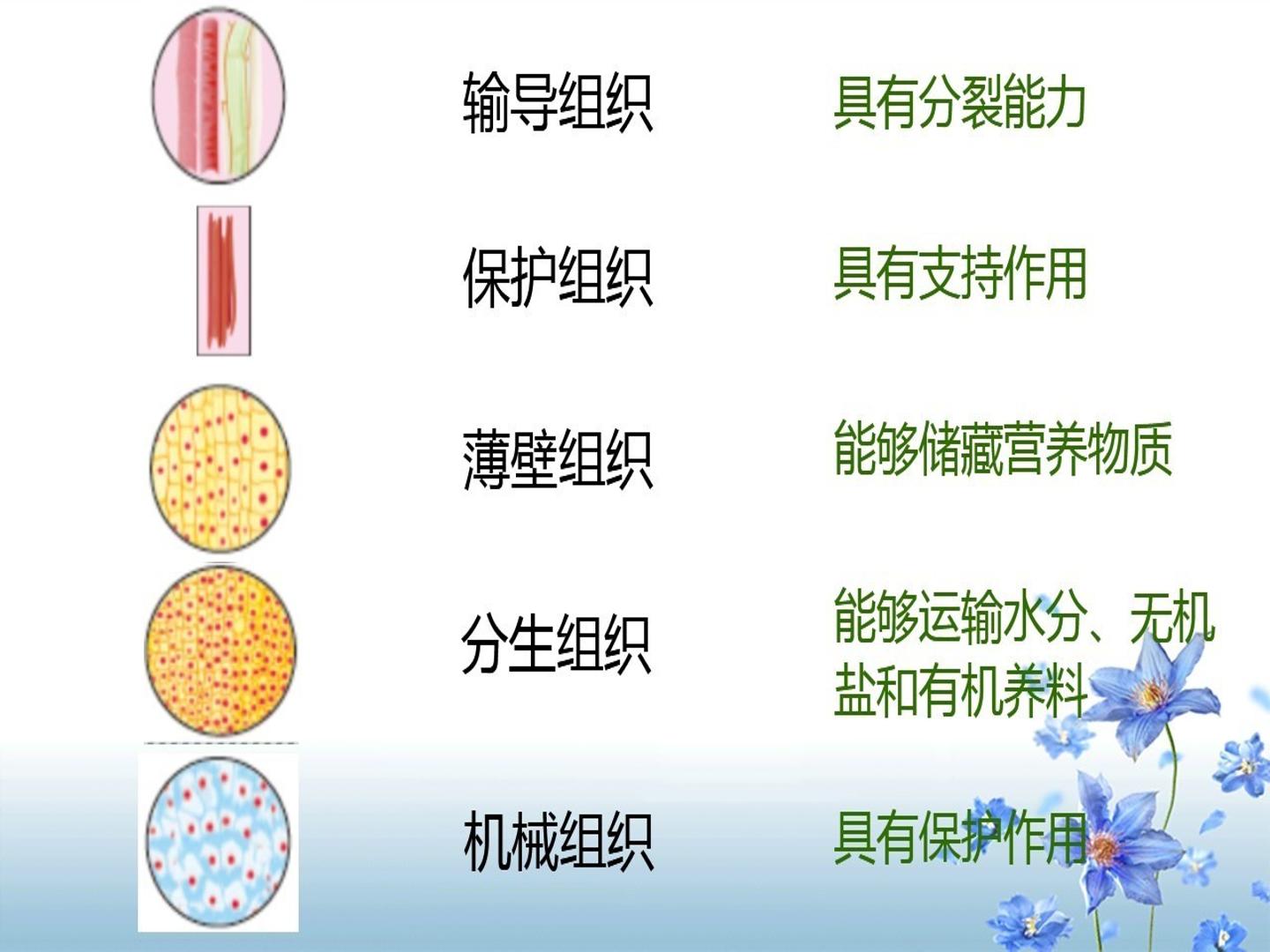 输导组织

保护组织

薄壁组织

分生组织

机械组织

具有分裂能力

具有支持作用

能够储藏营养物质

能够运输水分、无机盐和有机养料

具有保护作用